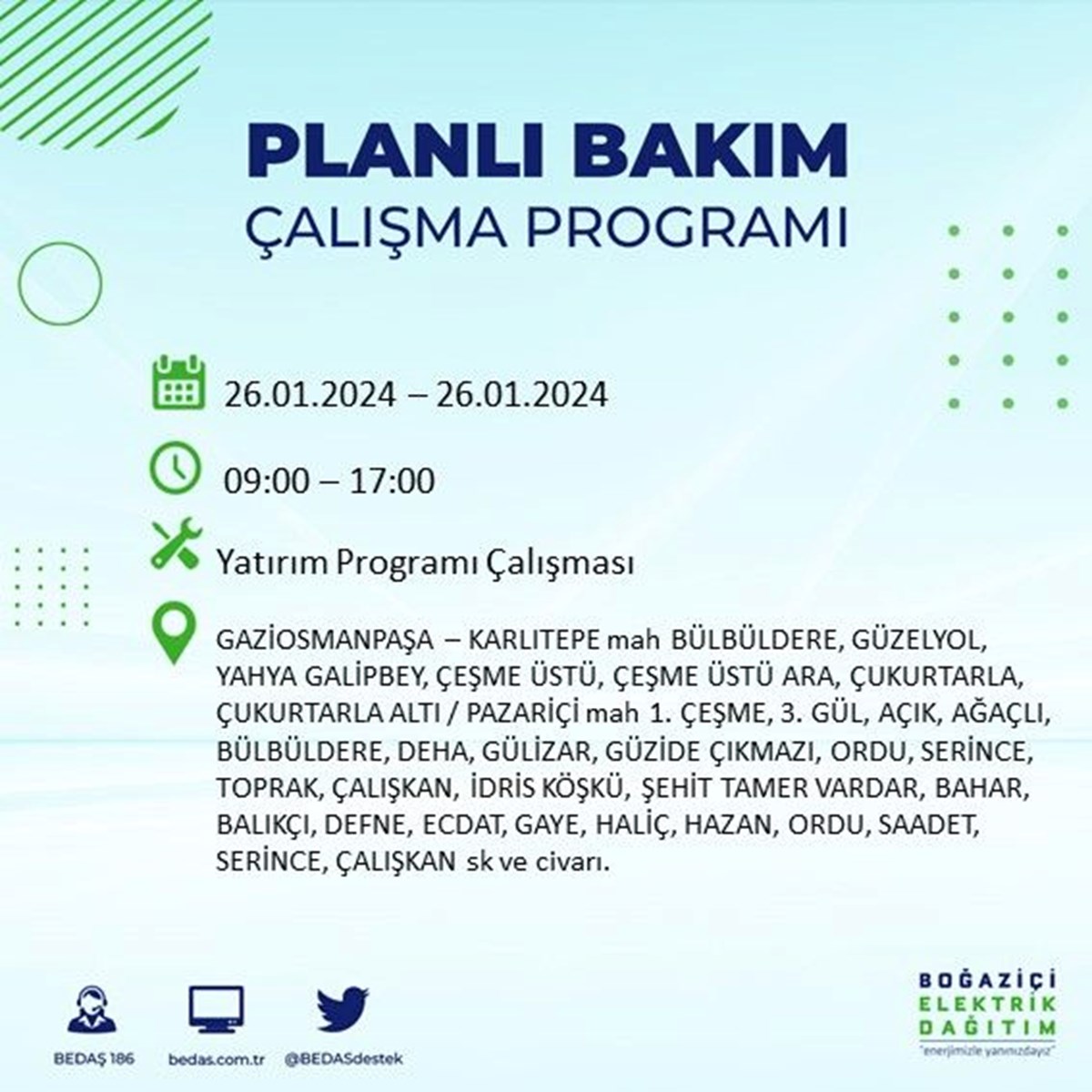 PLANLI BAKIM
ÇALIŞMA PROGRAMI

26.01.2024 – 26.01.2024

09:00 – 17:00

Yatırım Programı Çalışması

GAZİOSMANPAŞA – KARLITEPE mah BÜLBÜLDERE, GÜZELYOL, YAHYA GALİPBEY, ÇEŞME ÜSTÜ, ÇEŞME ÜSTÜ ARA, ÇUKURTARLA, ÇUKURTARLA ALTI / PAZARİÇİ mah 1. ÇEŞME, 3. GÜL, AÇIK, AĞAÇLI, BÜLBÜLDERE, DEHA, GÜLİZAR, GÜZİDE ÇIKMAZI, ORDU, SERİNCE, TOPRAK, ÇALIŞKAN, İDRİS KÖŞKÜ, ŞEHİT TAMER VARDAR, BAHAR, BALIKÇI, DEFNE, ECDAT, GAYE, HALİÇ, HAZAN, ORDU, SAADET, SERİNCE, ÇALIŞKAN sk ve civarı.

BEDAŞ 186
bedas.com.tr
@BEDASdestek

BOĞAZİÇİ
ELEKTRİK
DAĞITIM
"enerjimizle yanınızdayız"